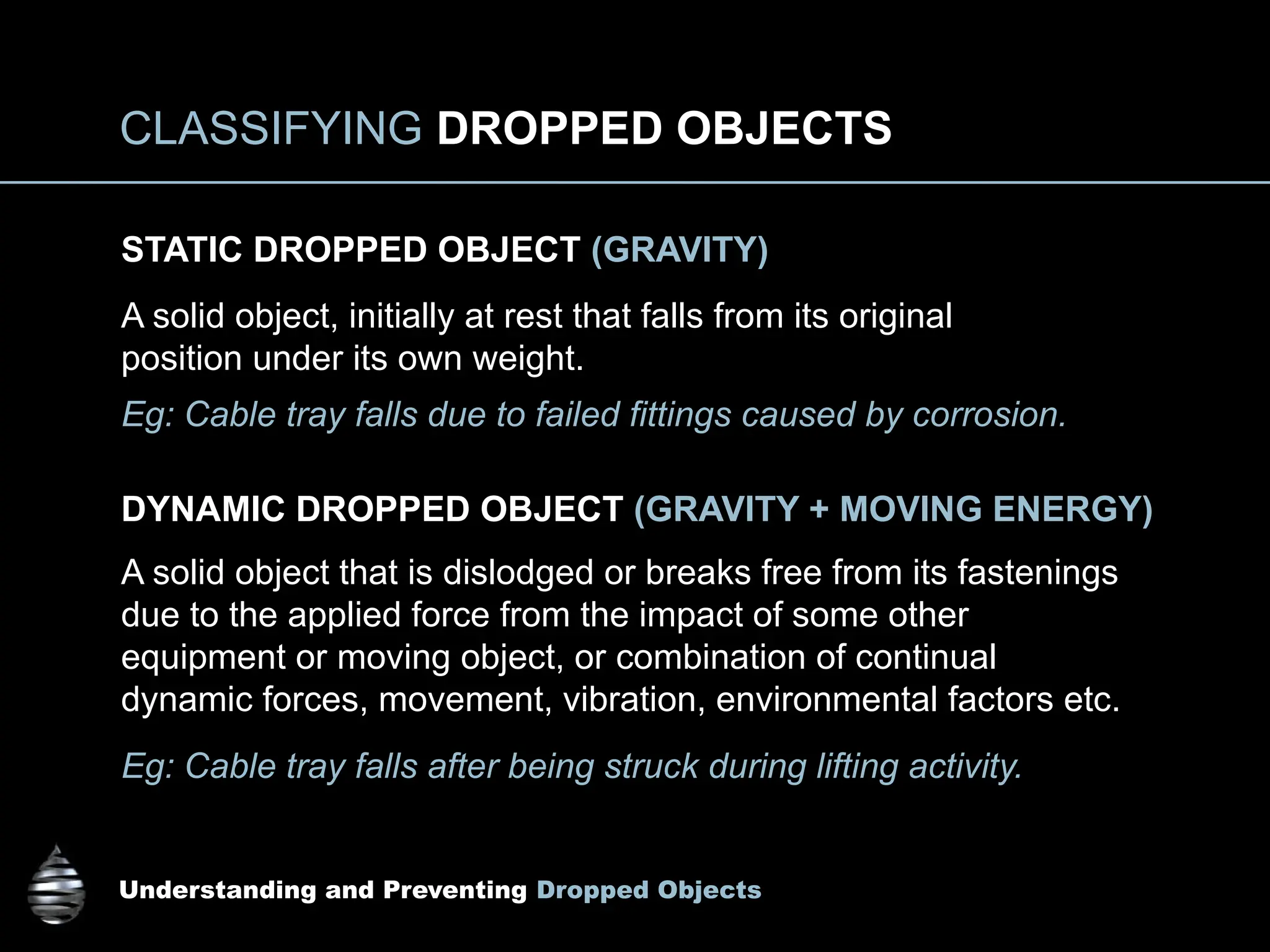 CLASSIFYING DROPPED OBJECTS

STATIC DROPPED OBJECT (GRAVITY)

A solid object, initially at rest that falls from its original position under its own weight.

Eg: Cable tray falls due to failed fittings caused by corrosion.

DYNAMIC DROPPED OBJECT (GRAVITY + MOVING ENERGY)

A solid object that is dislodged or breaks free from its fastenings due to the applied force from the impact of some other equipment or moving object, or combination of continual dynamic forces, movement, vibration, environmental factors etc.

Eg: Cable tray falls after being struck during lifting activity.

Understanding and Preventing Dropped Objects